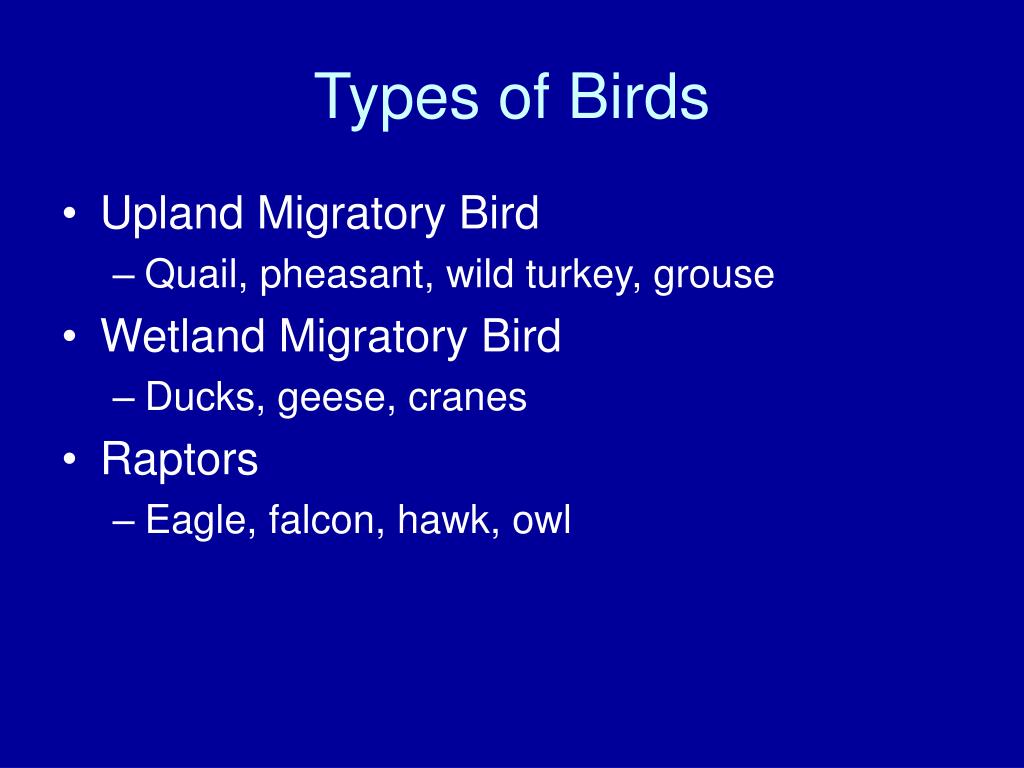 Types of Birds

• Upland Migratory Bird
  – Quail, pheasant, wild turkey, grouse
• Wetland Migratory Bird
  – Ducks, geese, cranes
• Raptors
  – Eagle, falcon, hawk, owl